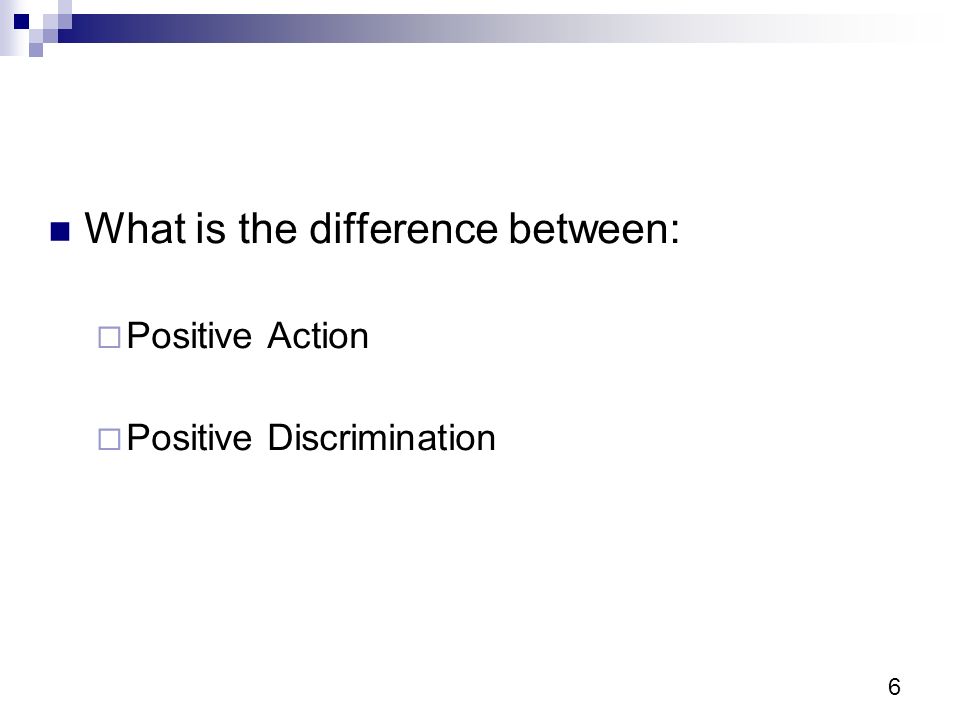 What is the difference between:

Positive Action

Positive Discrimination

6